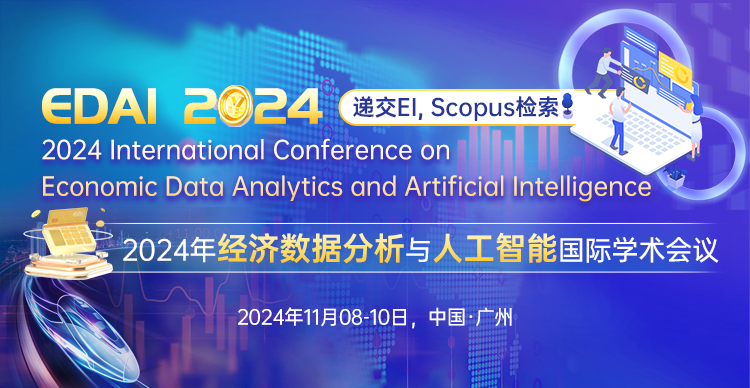 EDAI 2024

递交EI, Scopus检索

2024 International Conference on Economic Data Analytics and Artificial Intelligence

2024年经济数据分析与人工智能国际学术会议

2024年11月08-10日，中国·广州